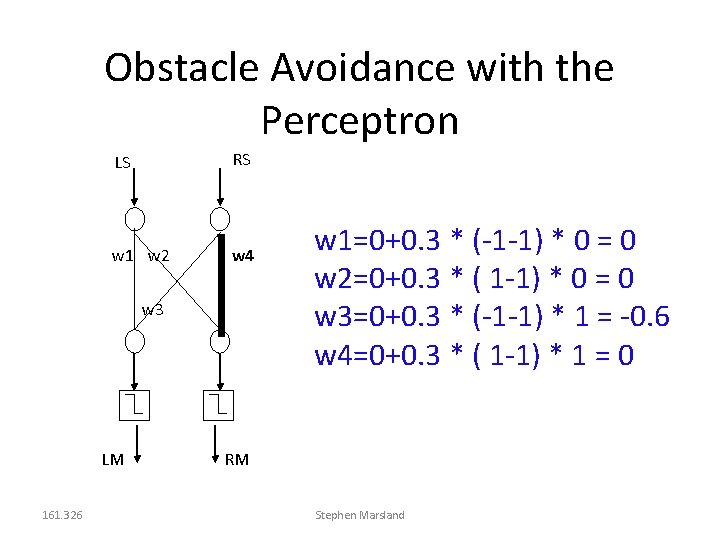 Obstacle Avoidance with the Perceptron

LS

RS

w1

w2

w4

w3

LM

RM

w1=0+0.3 * (-1-1) * 0 = 0
w2=0+0.3 * ( 1-1) * 0 = 0
w3=0+0.3 * (-1-1) * 1 = -0.6
w4=0+0.3 * ( 1-1) * 1 = 0

161.326

Stephen Marsland